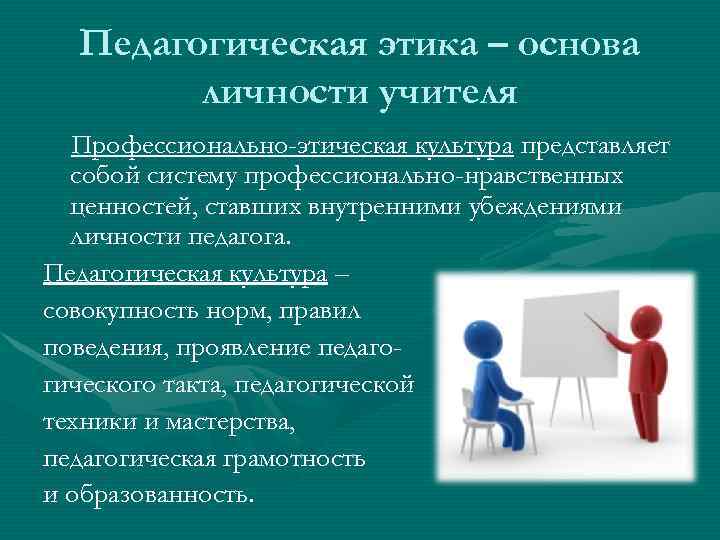 Педагогическая этика – основа личности учителя

Профессионально-этическая культура представляет собой систему профессионально-нравственных ценностей, ставших внутренними убеждениями личности педагога.

Педагогическая культура – совокупность норм, правил поведения, проявление педагогического такта, педагогической техники и мастерства, педагогическая грамотность и образованность.